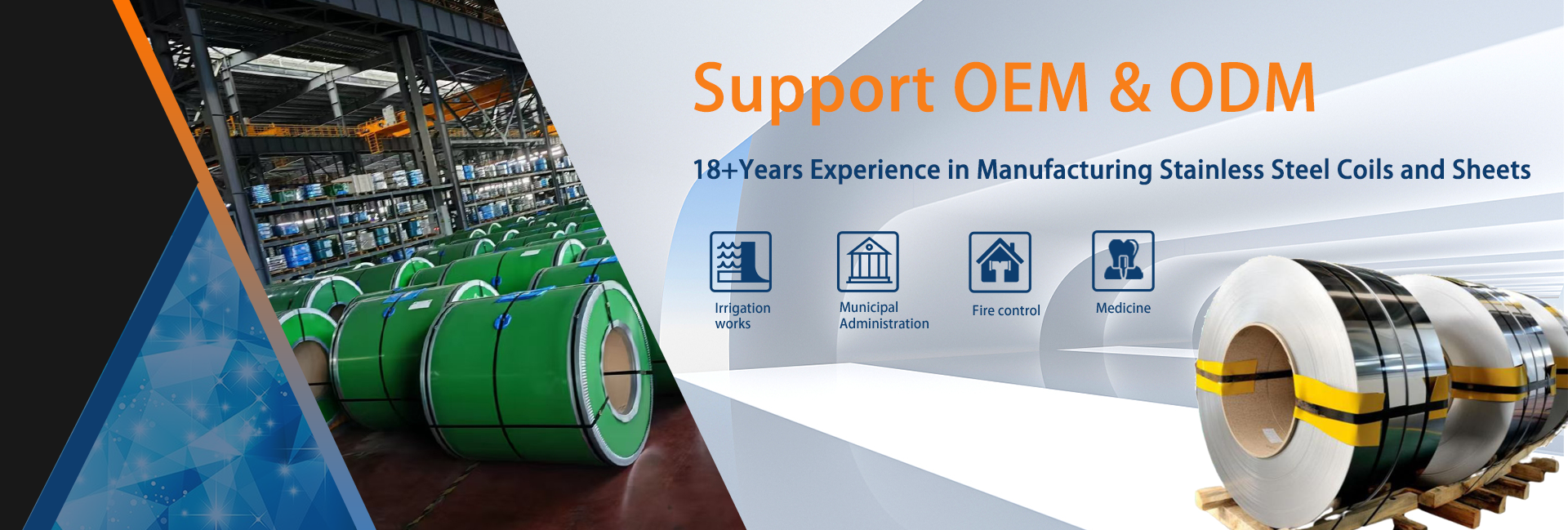 Support OEM & ODM

18+Years Experience in Manufacturing Stainless Steel Coils and Sheets

Irrigation works

Municipal Administration

Fire control

Medicine